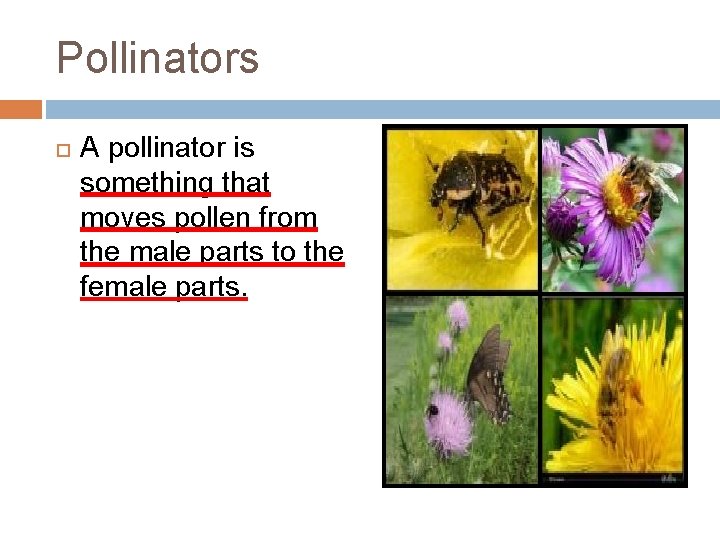 Pollinators

A pollinator is something that moves pollen from the male parts to the female parts.